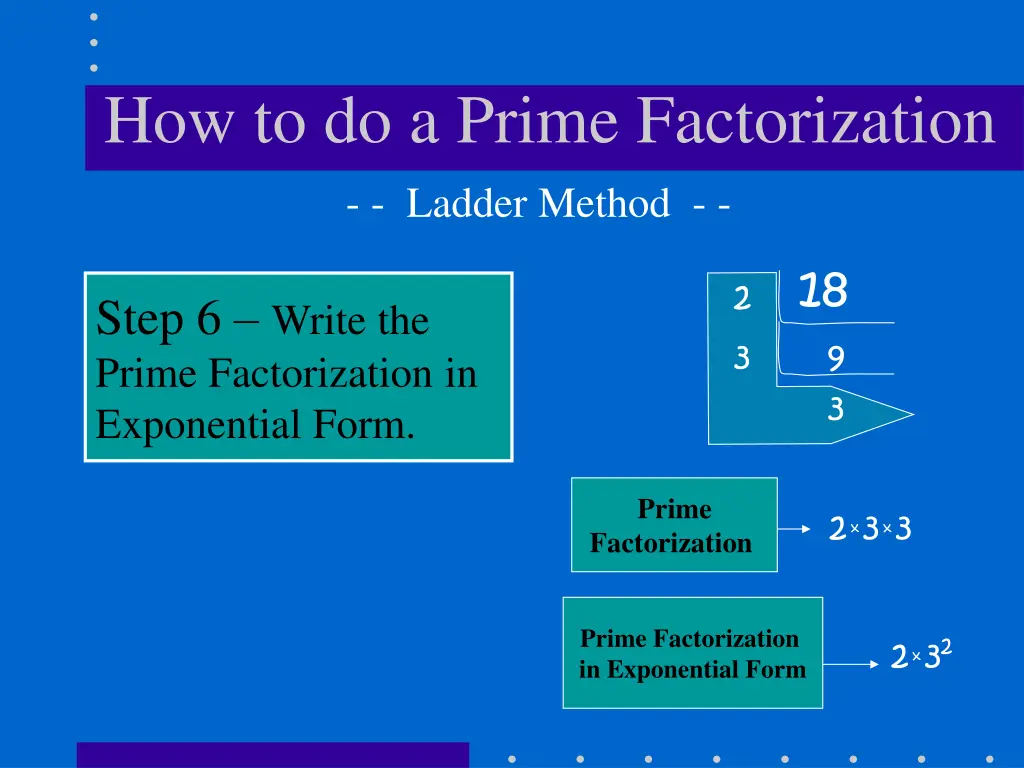 How to do a Prime Factorization

- - Ladder Method - -

Step 6 – Write the Prime Factorization in Exponential Form.

2 18
3 9
3

Prime Factorization

$2 \times 3 \times 3$

Prime Factorization in Exponential Form

$2 \times 3^2$